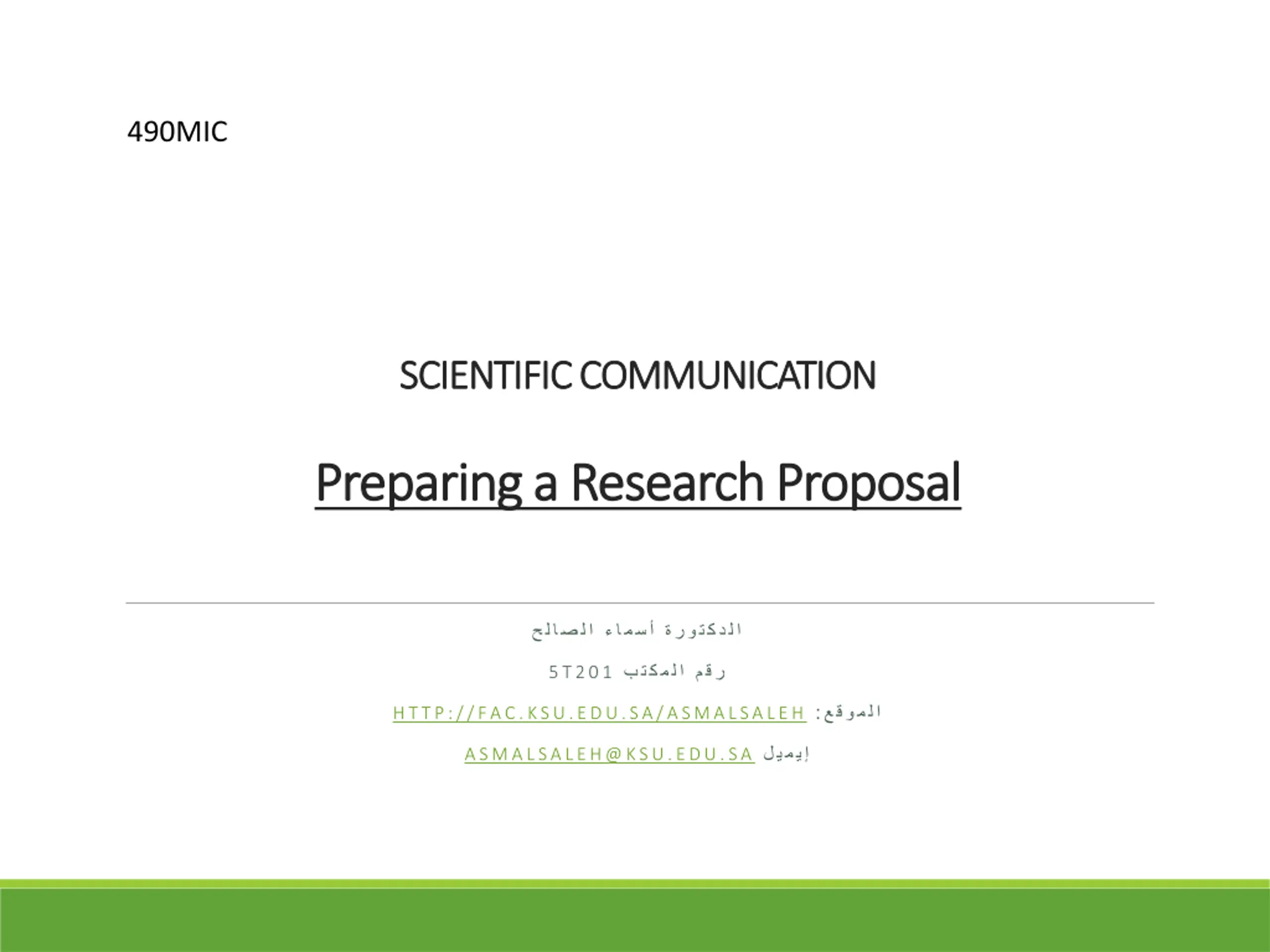 490MIC

SCIENTIFIC COMMUNICATION

Preparing a Research Proposal

الدكتورة أسماء الصالح

رقم المكتب 5T201

الموقع: HTTP://FAC.KSU.EDU.SA/ASMALSALEH

إيميل ASMALSALEH@KSU.EDU.SA